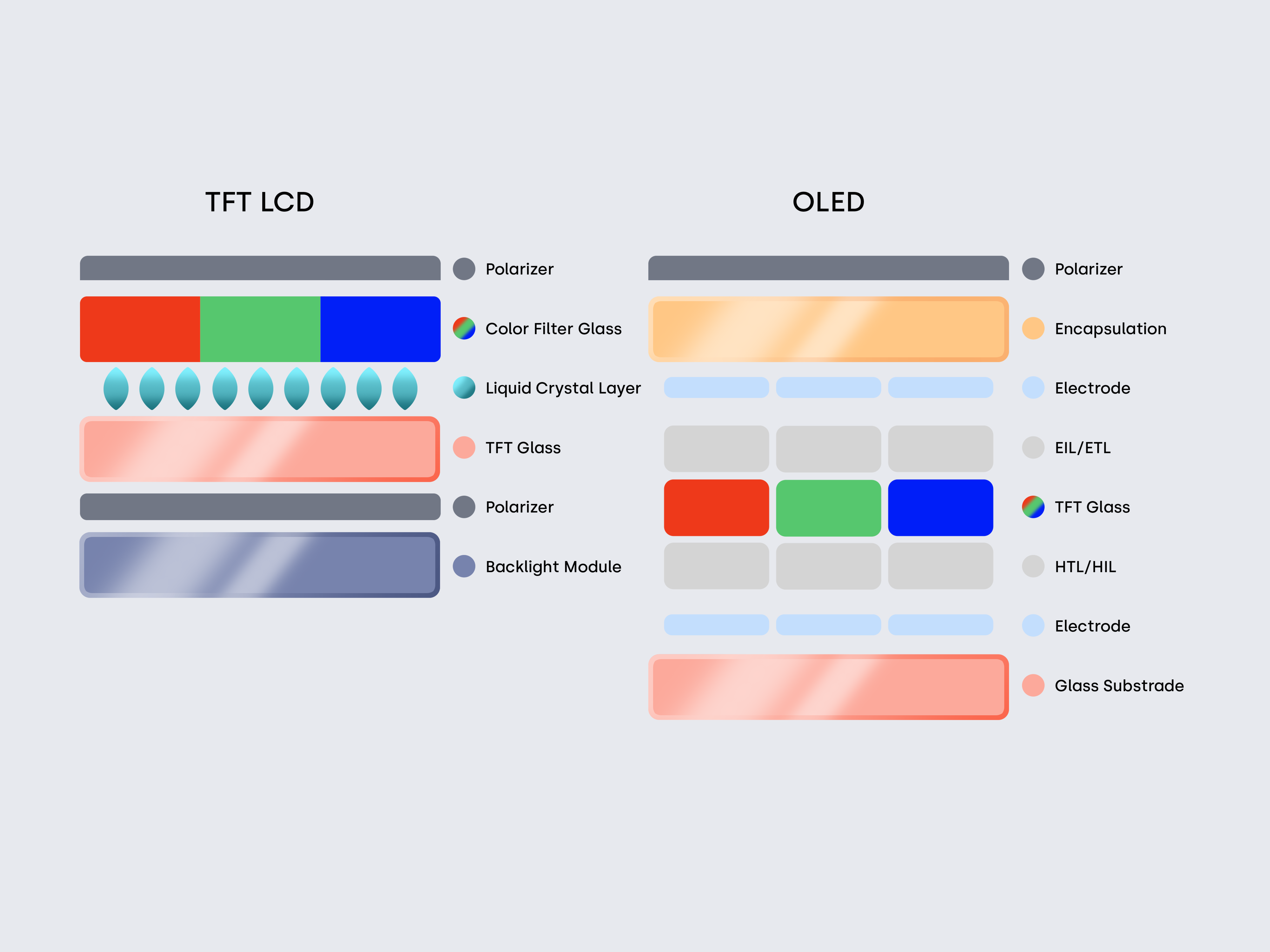 TFT LCD

Polarizer

Color Filter Glass

Liquid Crystal Layer

TFT Glass

Polarizer

Backlight Module

OLED

Polarizer

Encapsulation

Electrode

EIL/ETL

TFT Glass

HTL/HIL

Electrode

Glass Substrade